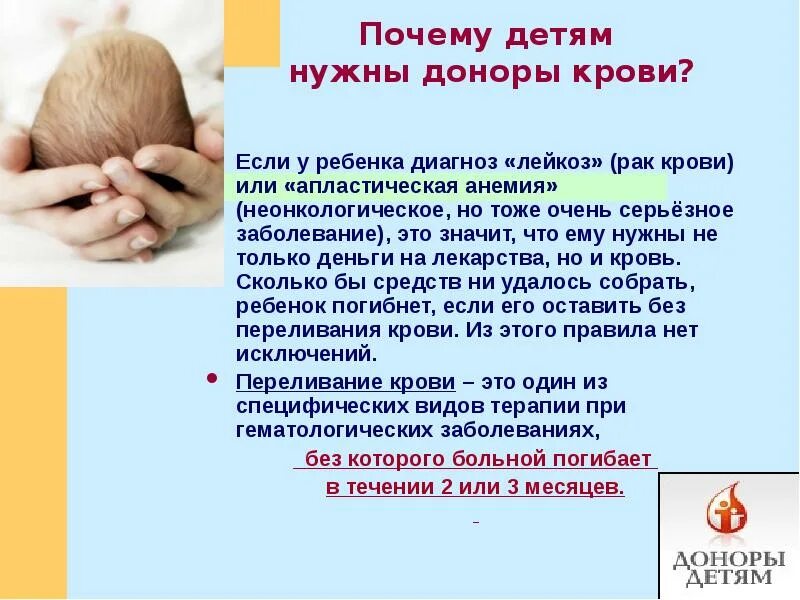 Почему детям нужны доноры крови?

Если у ребенка диагноз «лейкоз» (рак крови) или «апластическая анемия» (неонкологическое, но тоже очень серьёзное заболевание), это значит, что ему нужны не только деньги на лекарства, но и кровь. Сколько бы средств ни удалось собрать, ребенок погибнет, если его оставить без переливания крови. Из этого правила нет исключений.

• Переливание крови – это один из специфических видов терапии при гематологических заболеваниях,

без которого больной погибает в течении 2 или 3 месяцев.

ДОНОРЫ ДЕТЯМ